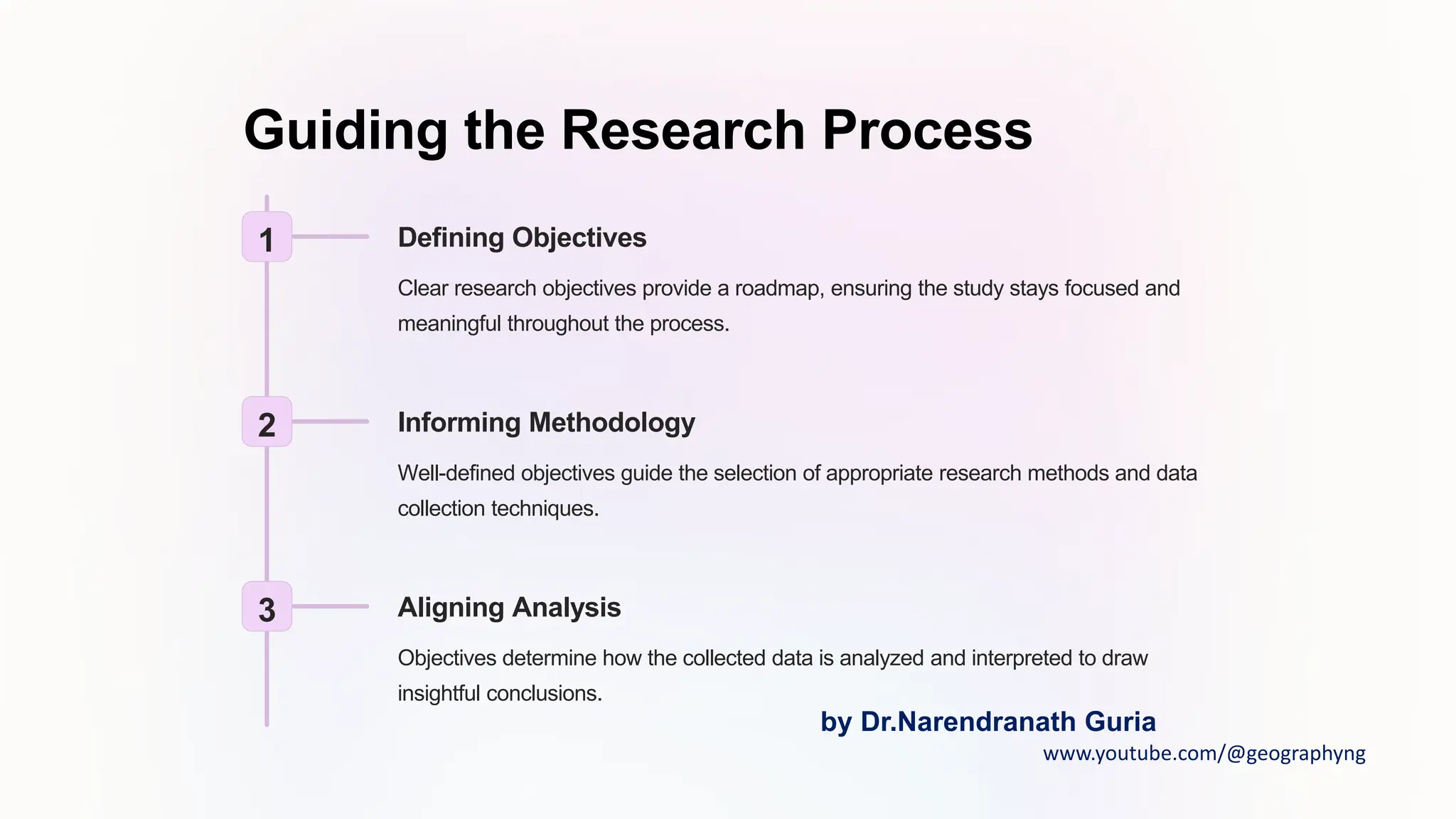 Guiding the Research Process

1

Defining Objectives

Clear research objectives provide a roadmap, ensuring the study stays focused and meaningful throughout the process.

2

Informing Methodology

Well-defined objectives guide the selection of appropriate research methods and data collection techniques.

3

Aligning Analysis

Objectives determine how the collected data is analyzed and interpreted to draw insightful conclusions.

by Dr.Narendranath Guria

www.youtube.com/@geographyng